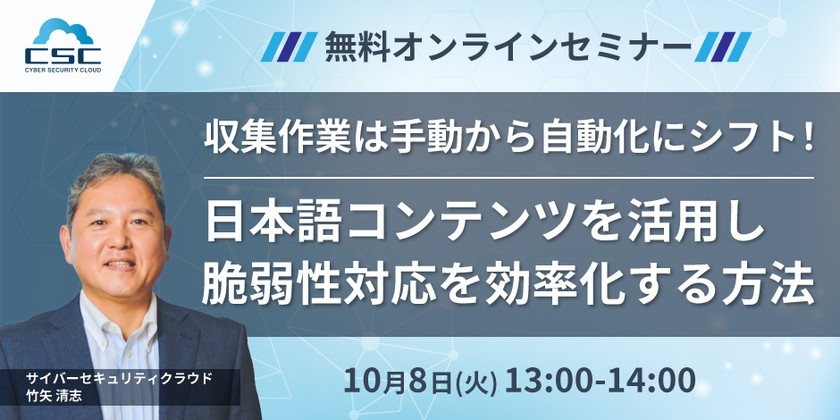 CSC
CYBER SECURITY CLOUD

無料オンラインセミナー

収集作業は手動から自動化にシフト！

日本語コンテンツを活用し
脆弱性対応を効率化する方法

サイバーセキュリティクラウド
竹矢 清志

10月8日(火) 13:00-14:00